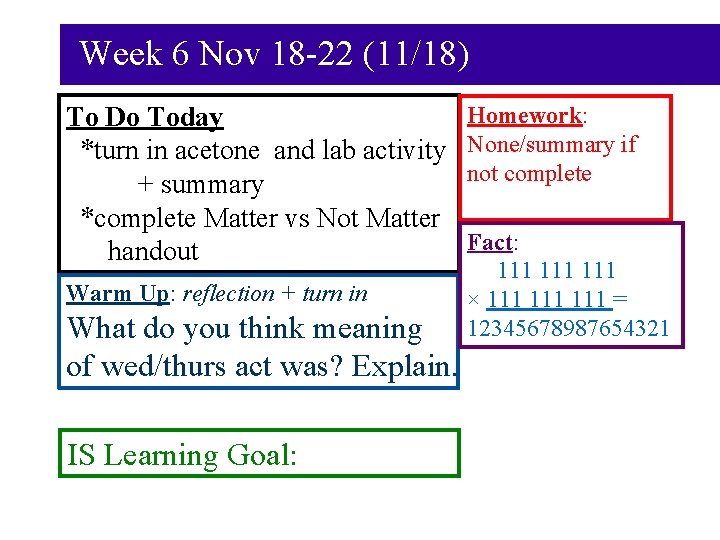 Week 6 Nov 18-22 (11/18)

To Do Today
*turn in acetone and lab activity + summary
*complete Matter vs Not Matter handout

Warm Up: reflection + turn in
What do you think meaning of wed/thurs act was? Explain.

IS Learning Goal:

Homework:
None/summary if not complete

Fact:
111 111 111
× 111 111 111 =
12345678987654321